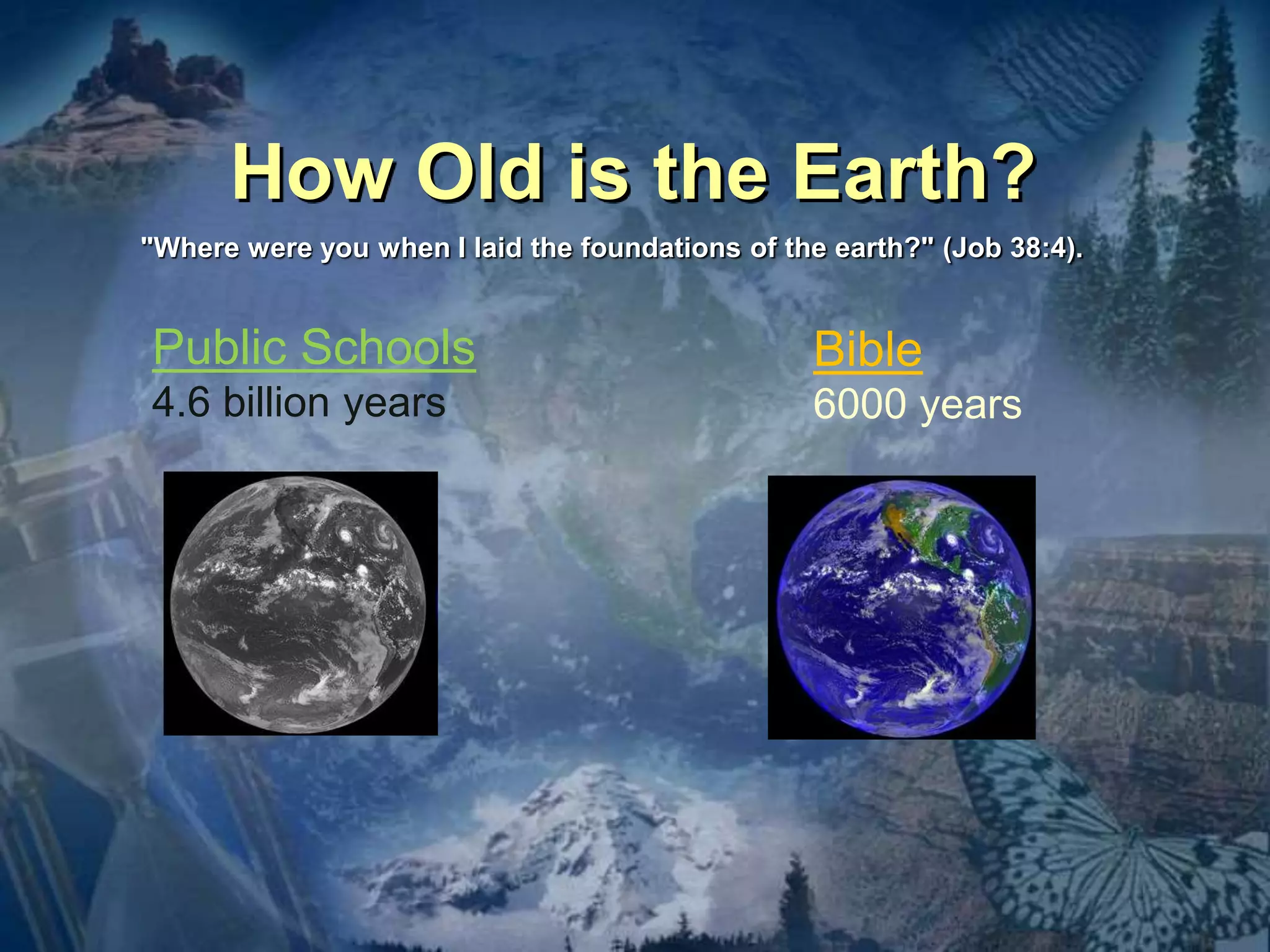 How Old is the Earth?

"Where were you when I laid the foundations of the earth?" (Job 38:4).

Public Schools
4.6 billion years

Bible
6000 years